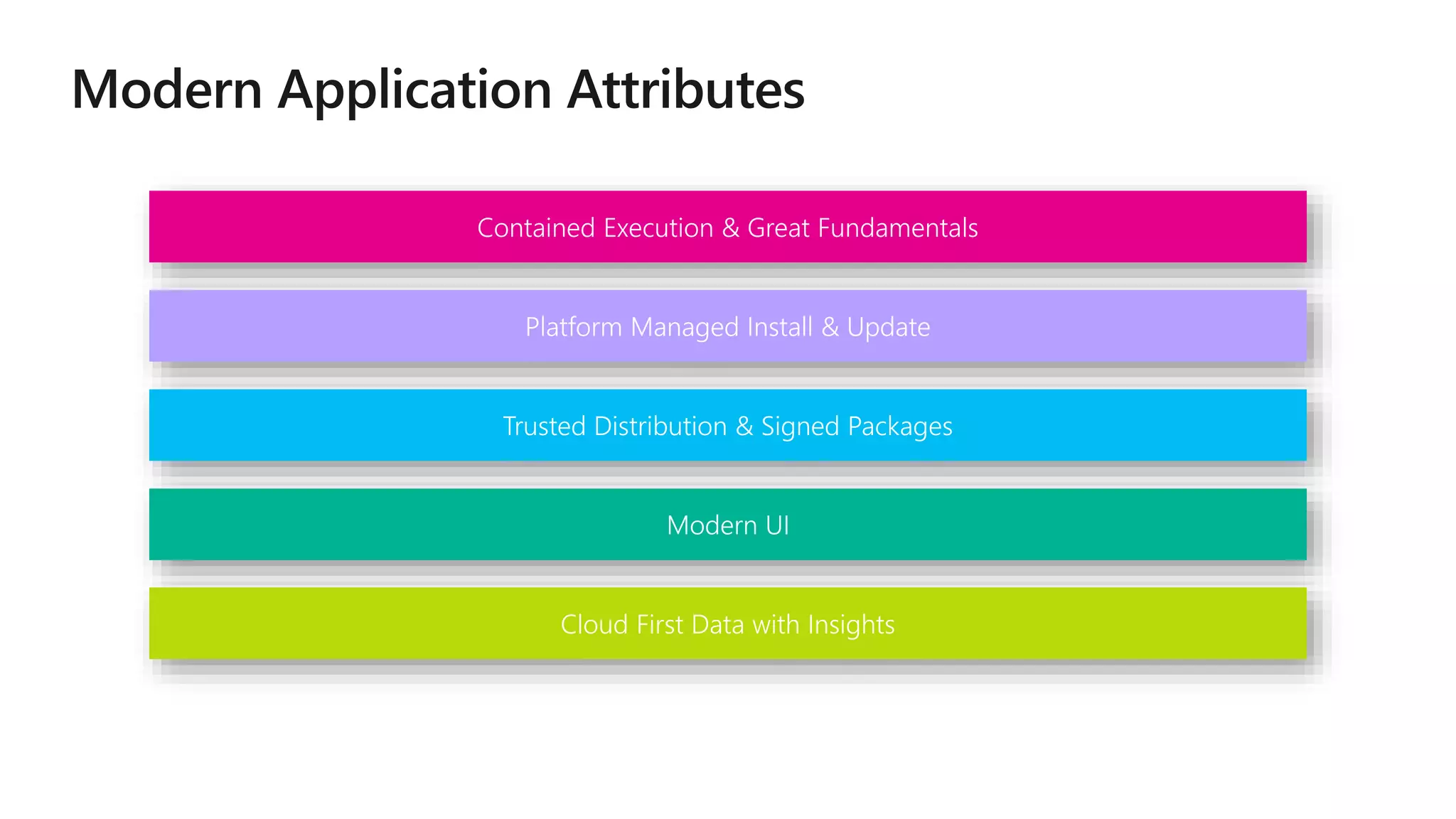 Modern Application Attributes

Contained Execution & Great Fundamentals

Platform Managed Install & Update

Trusted Distribution & Signed Packages

Modern UI

Cloud First Data with Insights